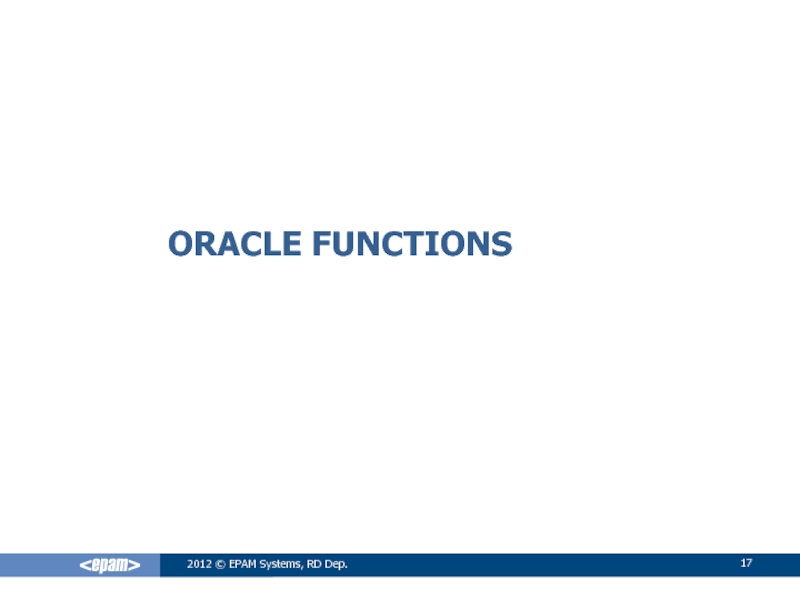 ORACLE FUNCTIONS

<epam> 2012 © EPAM Systems, RD Dep. 17